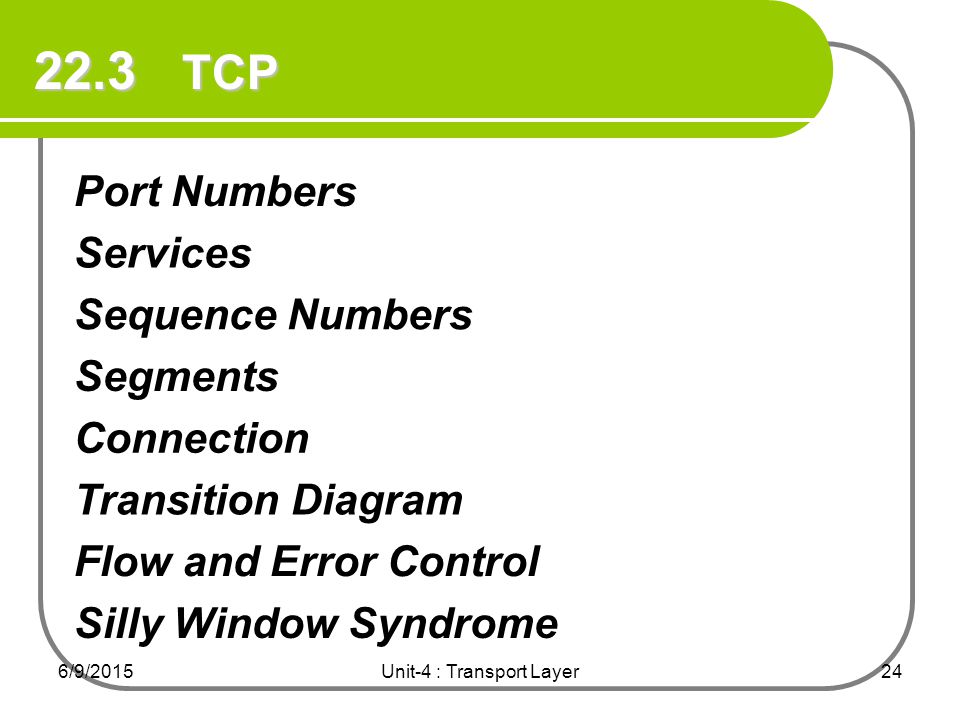 22.3 TCP

Port Numbers
Services
Sequence Numbers
Segments
Connection
Transition Diagram
Flow and Error Control
Silly Window Syndrome

6/9/2015
Unit-4 : Transport Layer
24